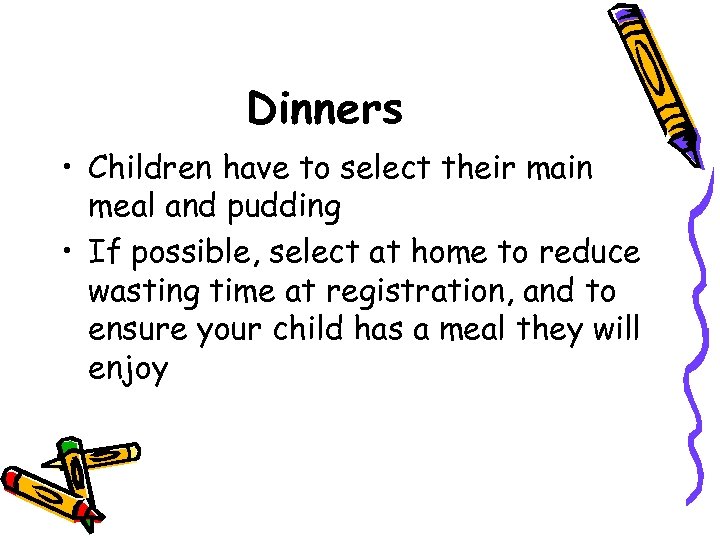 Dinners

• Children have to select their main meal and pudding
• If possible, select at home to reduce wasting time at registration, and to ensure your child has a meal they will enjoy